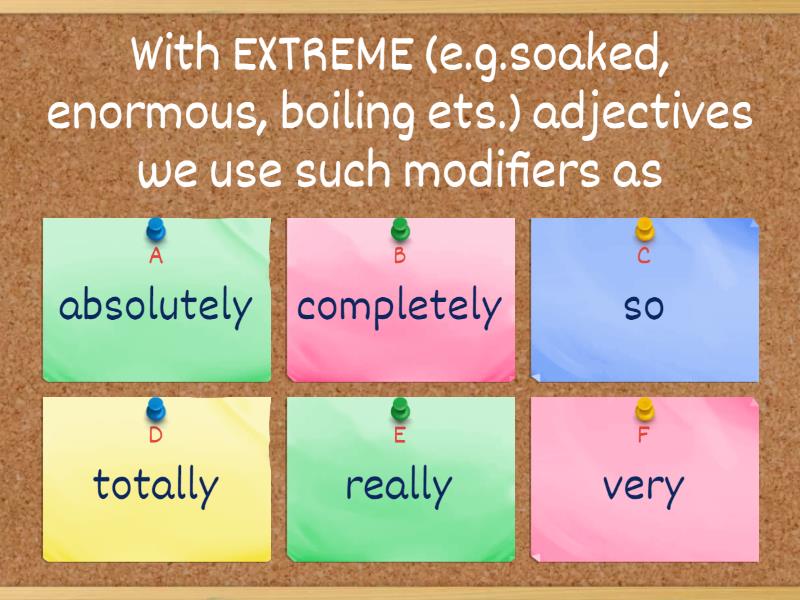 With EXTREME (e.g.soaked, enormous, boiling ets.) adjectives we use such modifiers as

A
absolutely

B
completely

C
so

D
totally

E
really

F
very